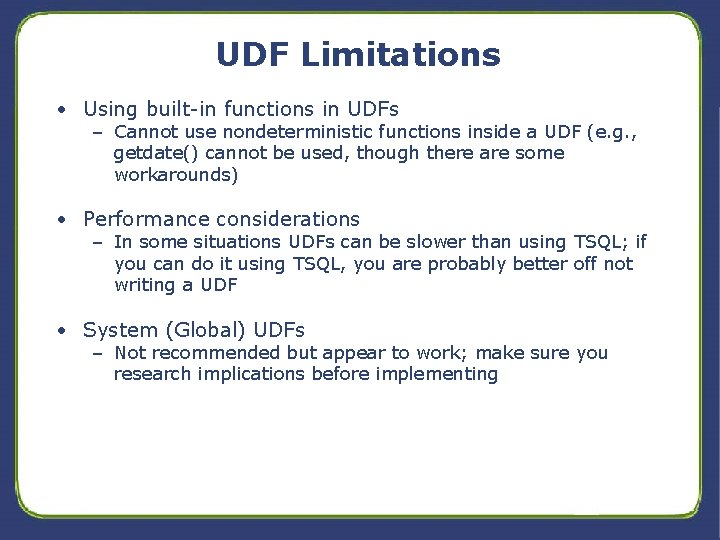 UDF Limitations

• Using built-in functions in UDFs
– Cannot use nondeterministic functions inside a UDF (e.g., getdate() cannot be used, though there are some workarounds)

• Performance considerations
– In some situations UDFs can be slower than using TSQL; if you can do it using TSQL, you are probably better off not writing a UDF

• System (Global) UDFs
– Not recommended but appear to work; make sure you research implications before implementing